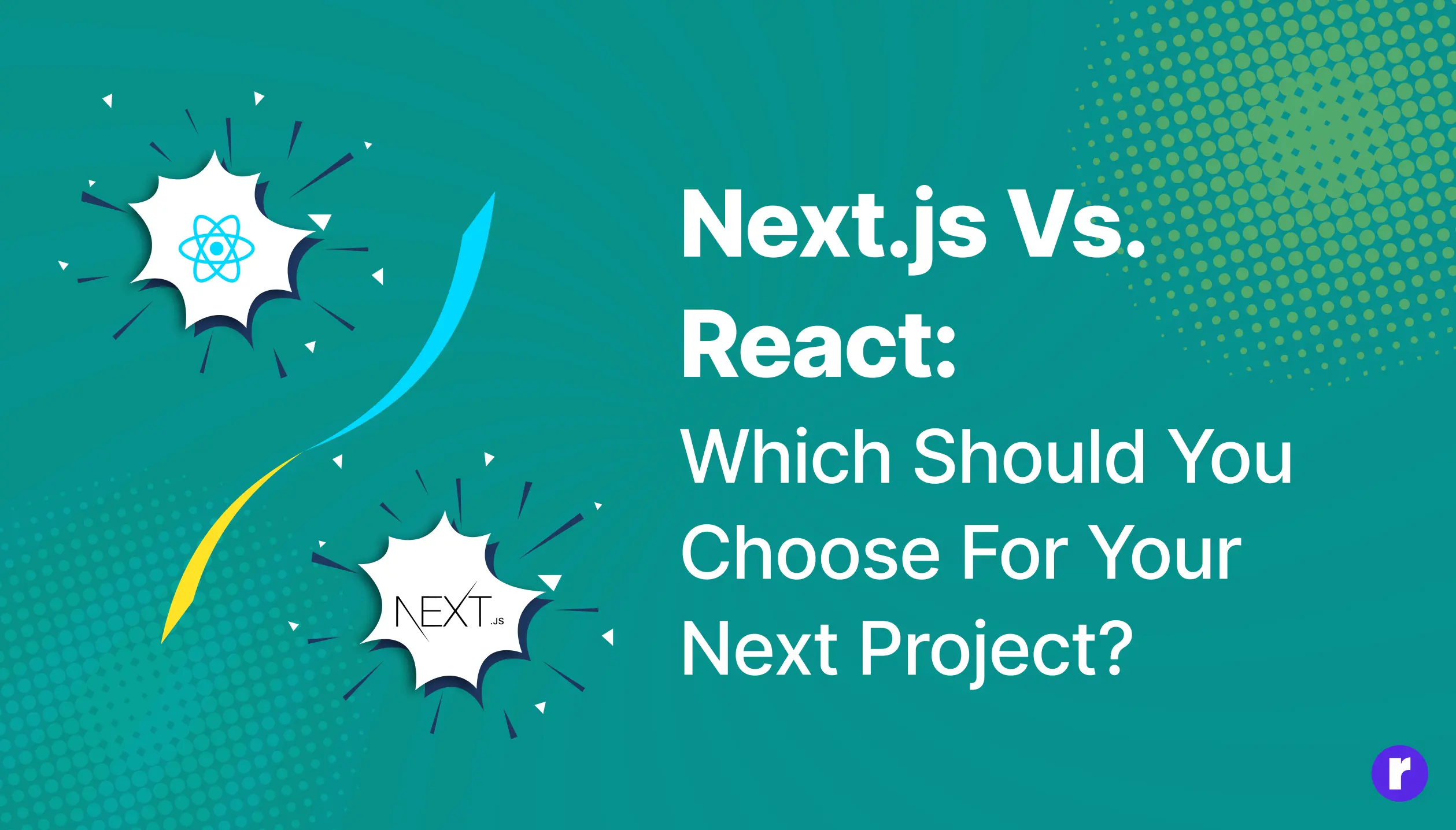 NEXT.JS

Next.js Vs. React:

Which Should You Choose For Your Next Project?

r